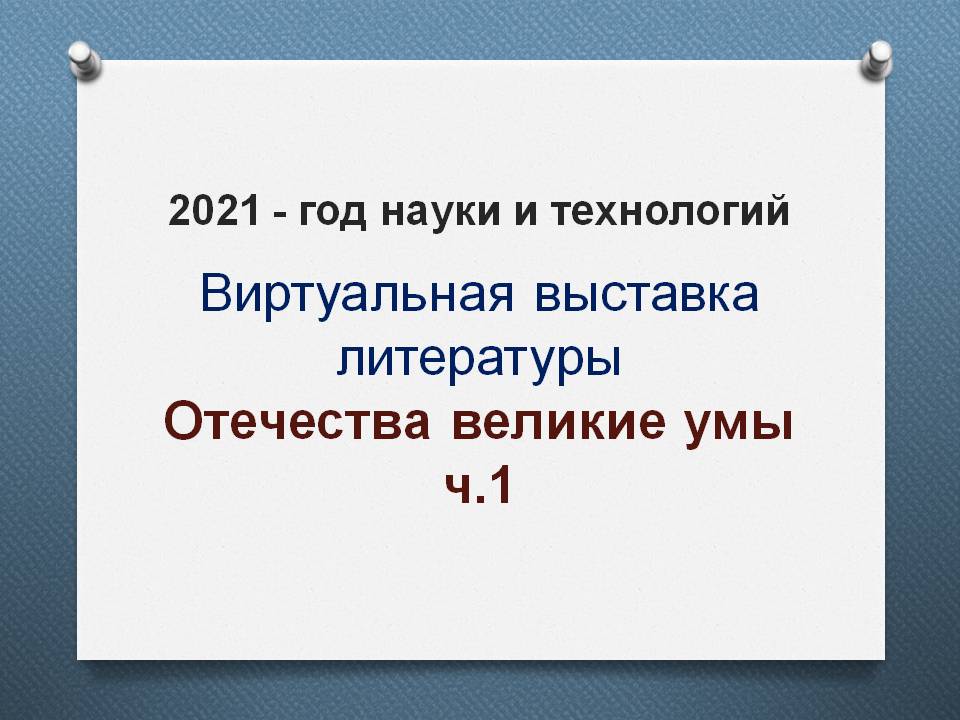 2021 - год науки и технологий

Виртуальная выставка литературы

Отечества великие умы
ч.1